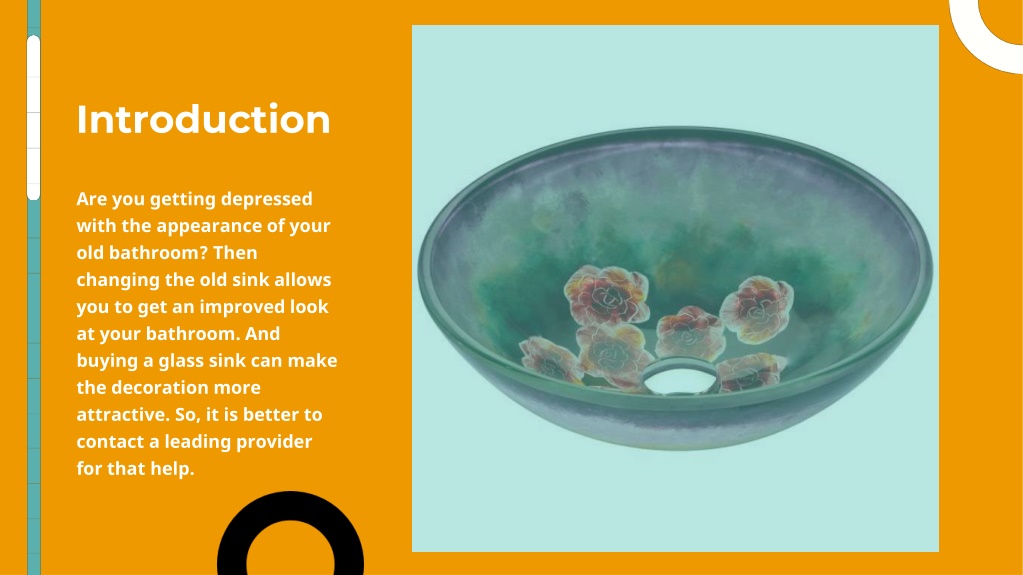 Introduction

Are you getting depressed with the appearance of your old bathroom? Then changing the old sink allows you to get an improved look at your bathroom. And buying a glass sink can make the decoration more attractive. So, it is better to contact a leading provider for that help.